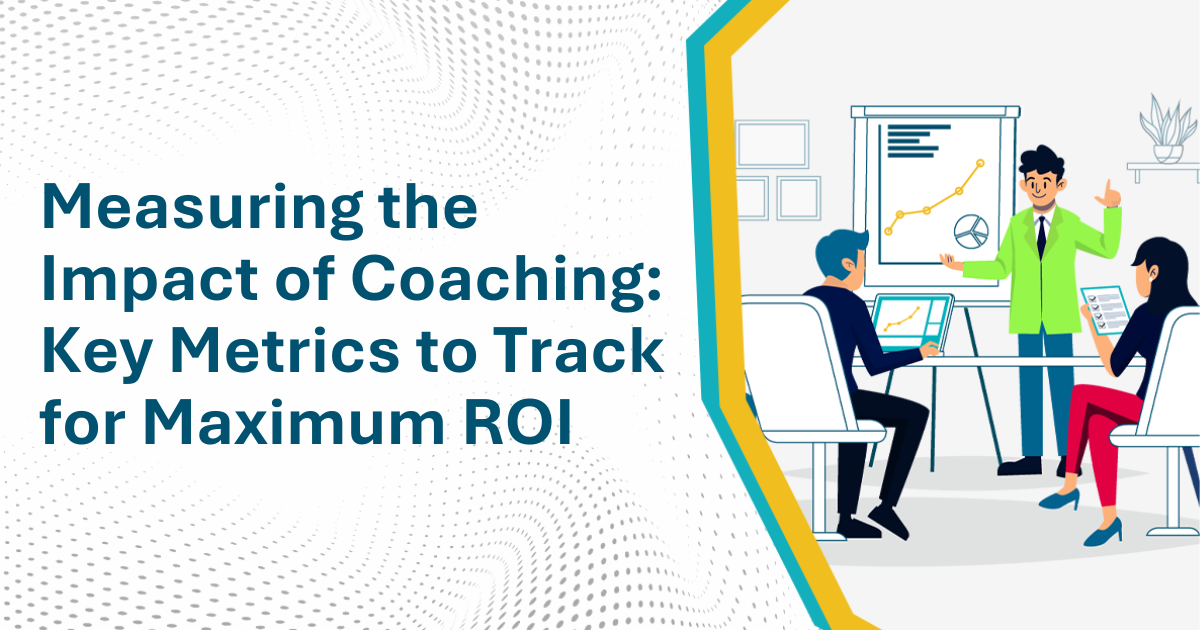 Measuring the Impact of Coaching: Key Metrics to Track for Maximum ROI